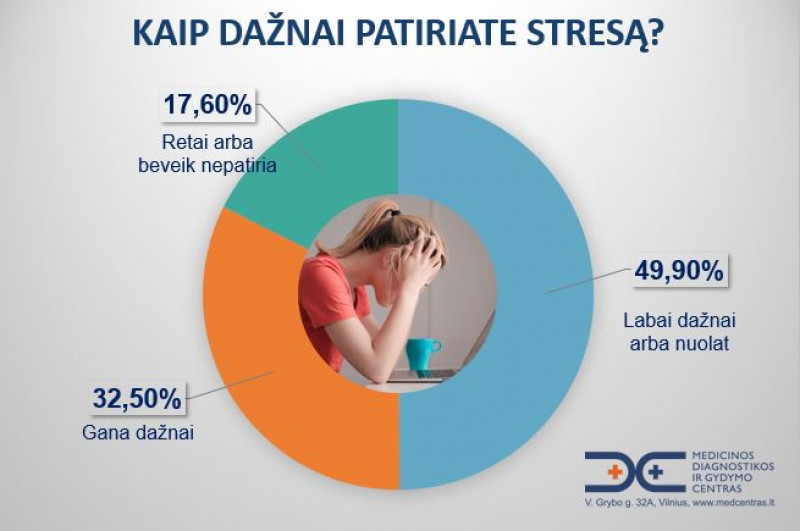 KAIP DAŽNAI PATIRIATE STRESĄ?

17,60%
Retai arba beveik nepatiria

49,90%
Labai dažnai arba nuolat

32,50%
Gana dažnai

MEDICINOS DIAGNOSTIKOS IR GYDYMO CENTRAS
V. Grybo g. 32A, Vilnius, www.medcentras.lt